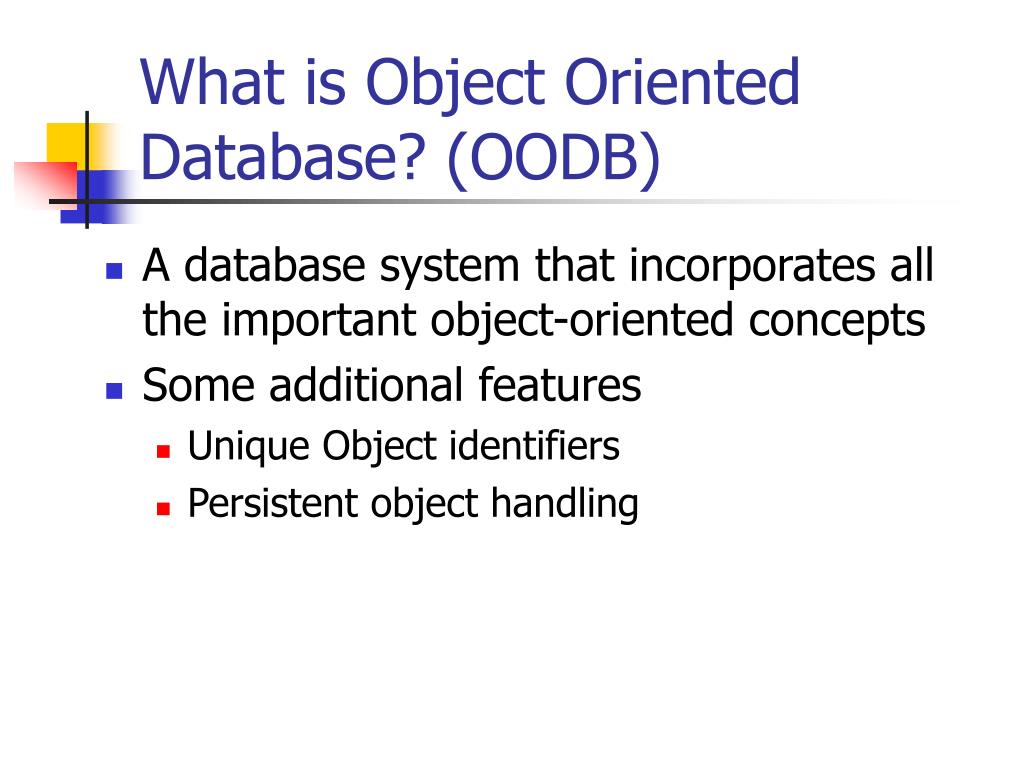 What is Object Oriented Database? (OODB)

- A database system that incorporates all the important object-oriented concepts
- Some additional features
  - Unique Object identifiers
  - Persistent object handling